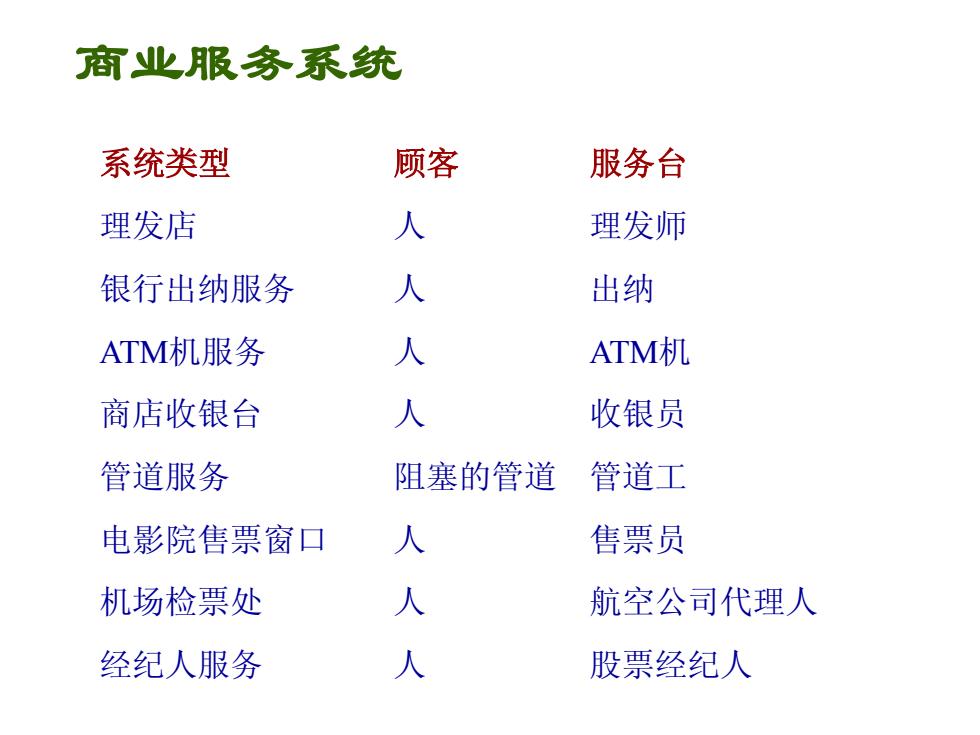 商业服务系统

| 系统类型 | 顾客 | 服务台 |
|---|---|---|
| 理发店 | 人 | 理发师 |
| 银行出纳服务 | 人 | 出纳 |
| ATM机服务 | 人 | ATM机 |
| 商店收银台 | 人 | 收银员 |
| 管道服务 | 阻塞的管道 | 管道工 |
| 电影院售票窗口 | 人 | 售票员 |
| 机场检票处 | 人 | 航空公司代理人 |
| 经纪人服务 | 人 | 股票经纪人 |